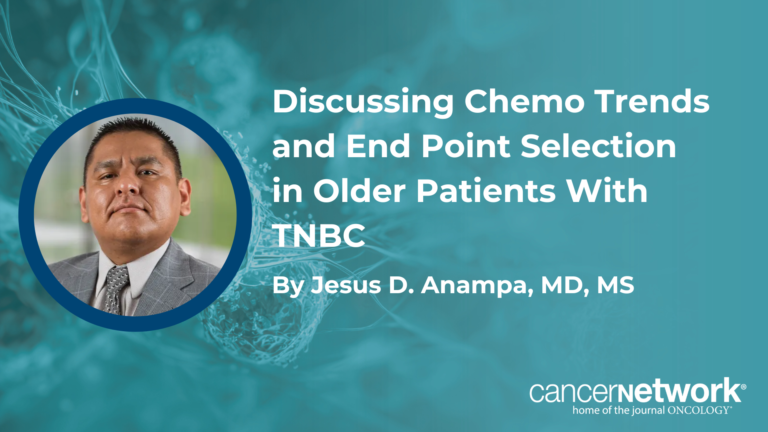 Discussing Chemo Trends and End Point Selection in Older Patients With TNBC

By Jesus D. Anampa, MD, MS

cancernetwork®
home of the journal ONCOLOGY®